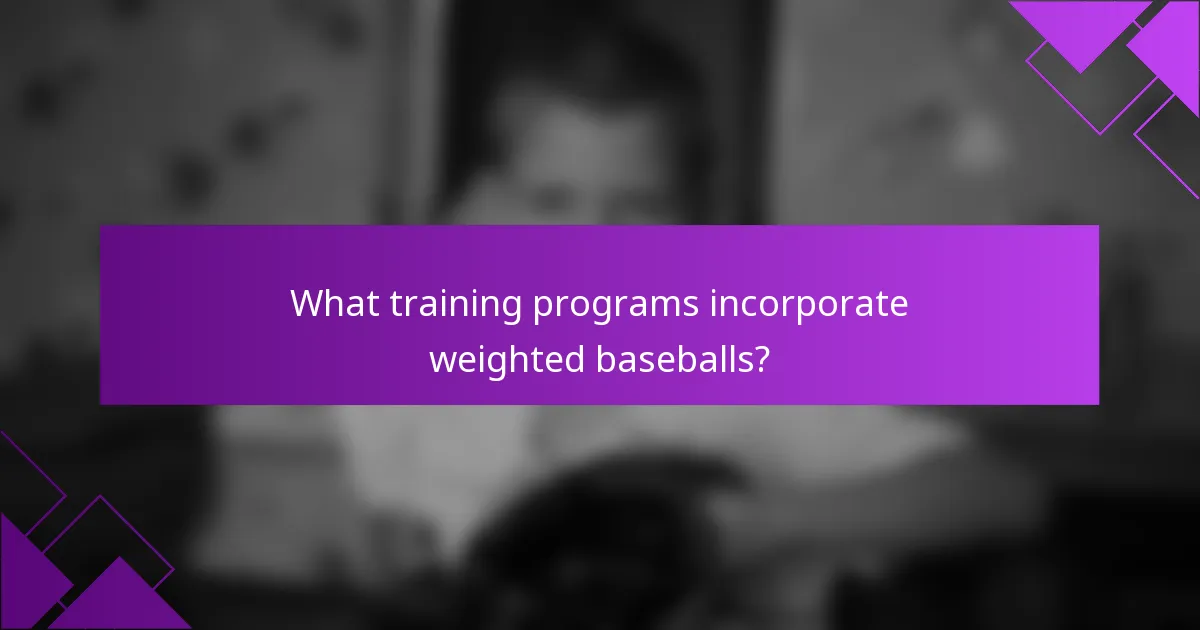 What training programs incorporate weighted baseballs?